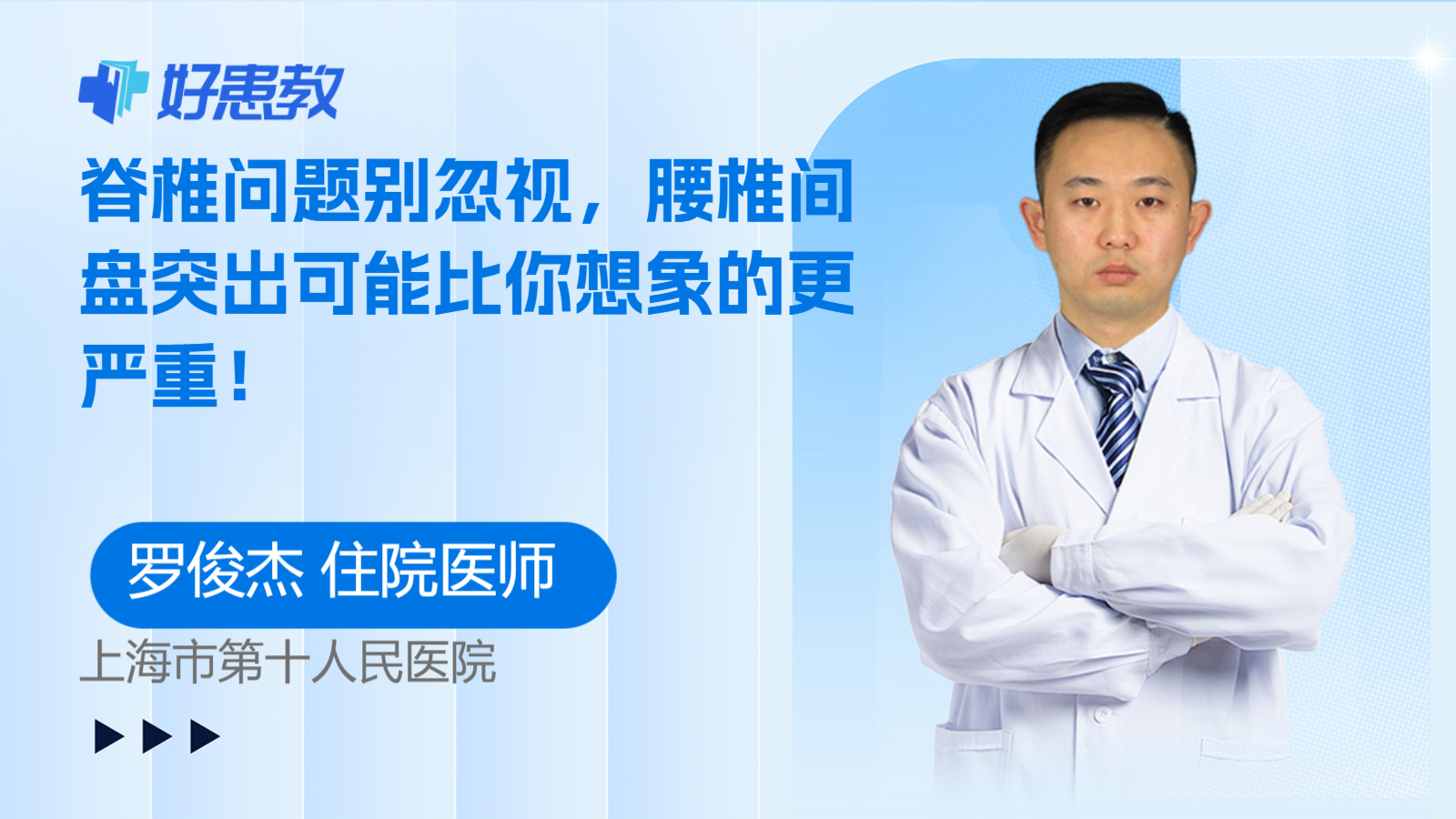 好患教

脊椎问题别忽视，腰椎间盘突出可能比你想象的更严重！

罗俊杰 住院医师

上海市第十人民医院